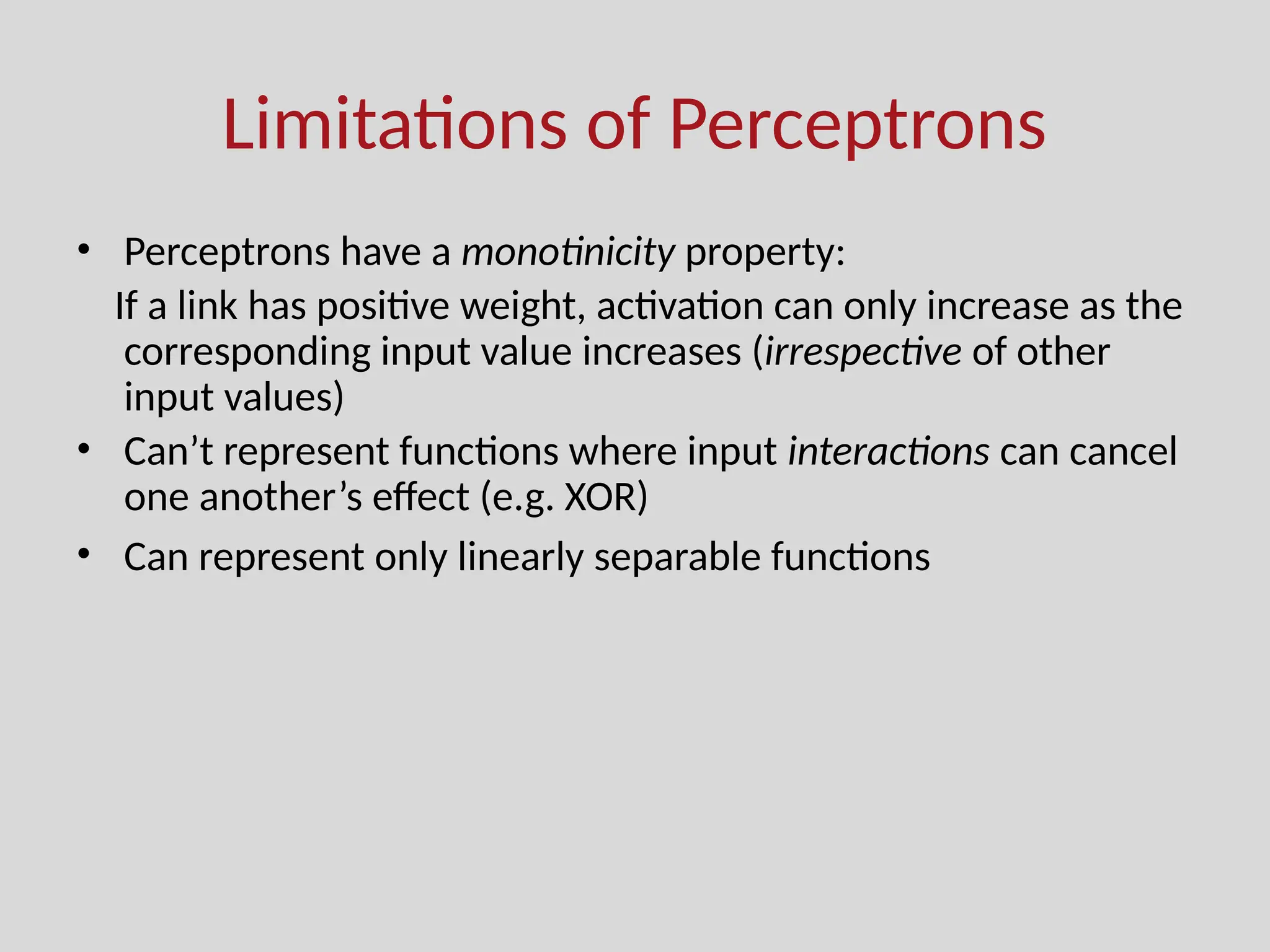 Limitations of Perceptrons

• Perceptrons have a monotinicity property:

If a link has positive weight, activation can only increase as the corresponding input value increases (irrespective of other input values)

• Can’t represent functions where input interactions can cancel one another’s effect (e.g. XOR)

• Can represent only linearly separable functions